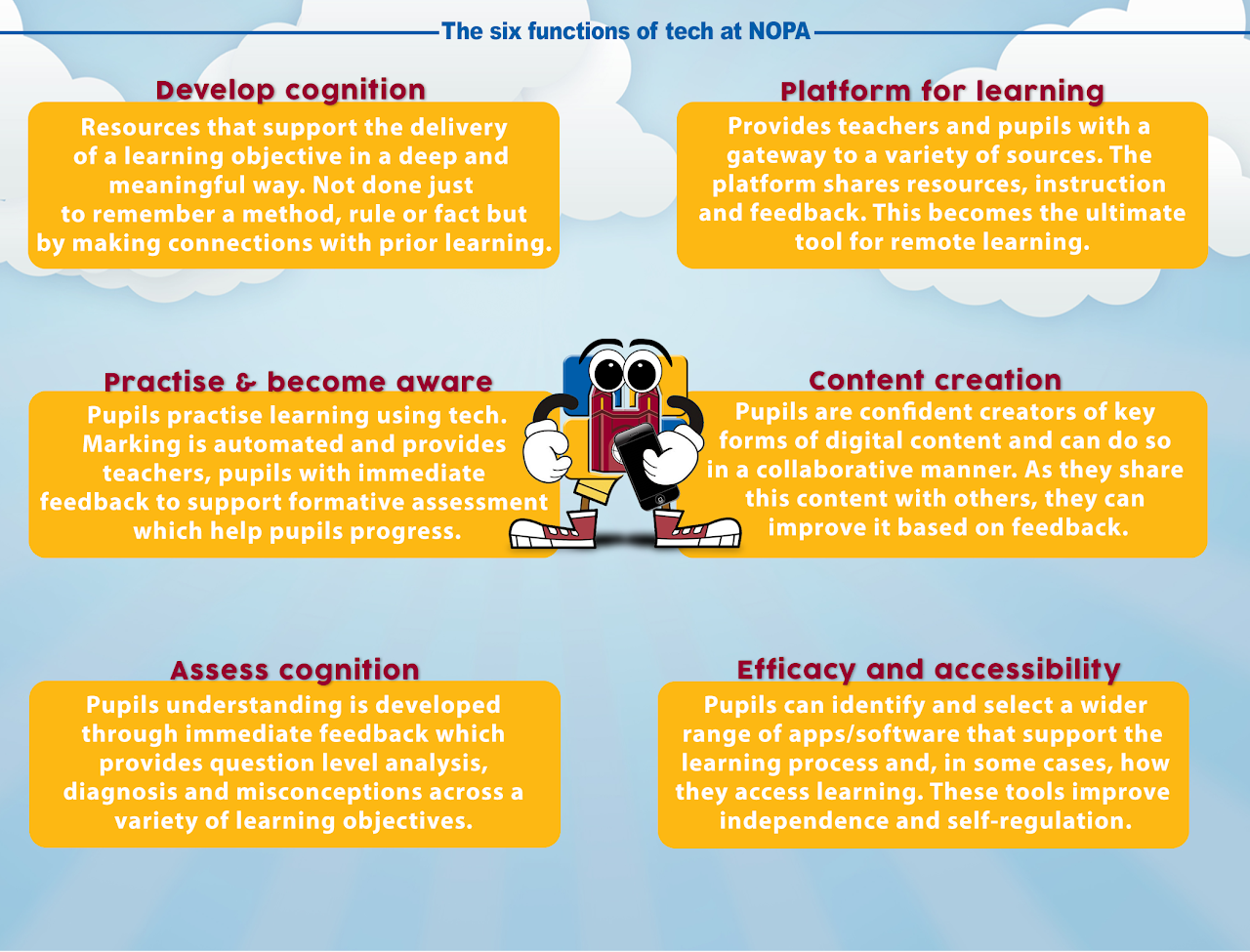 The six functions of tech at NOPA

Develop cognition

Resources that support the delivery of a learning objective in a deep and meaningful way. Not done just to remember a method, rule or fact but by making connections with prior learning.

Platform for learning

Provides teachers and pupils with a gateway to a variety of sources. The platform shares resources, instruction and feedback. This becomes the ultimate tool for remote learning.

Practise & become aware

Pupils practise learning using tech. Marking is automated and provides teachers, pupils with immediate feedback to support formative assessment which help pupils progress.

Content creation

Pupils are confident creators of key forms of digital content and can do so in a collaborative manner. As they share this content with others, they can improve it based on feedback.

Assess cognition

Pupils understanding is developed through immediate feedback which provides question level analysis, diagnosis and misconceptions across a variety of learning objectives.

Efficacy and accessibility

Pupils can identify and select a wider range of apps/software that support the learning process and, in some cases, how they access learning. These tools improve independence and self-regulation.